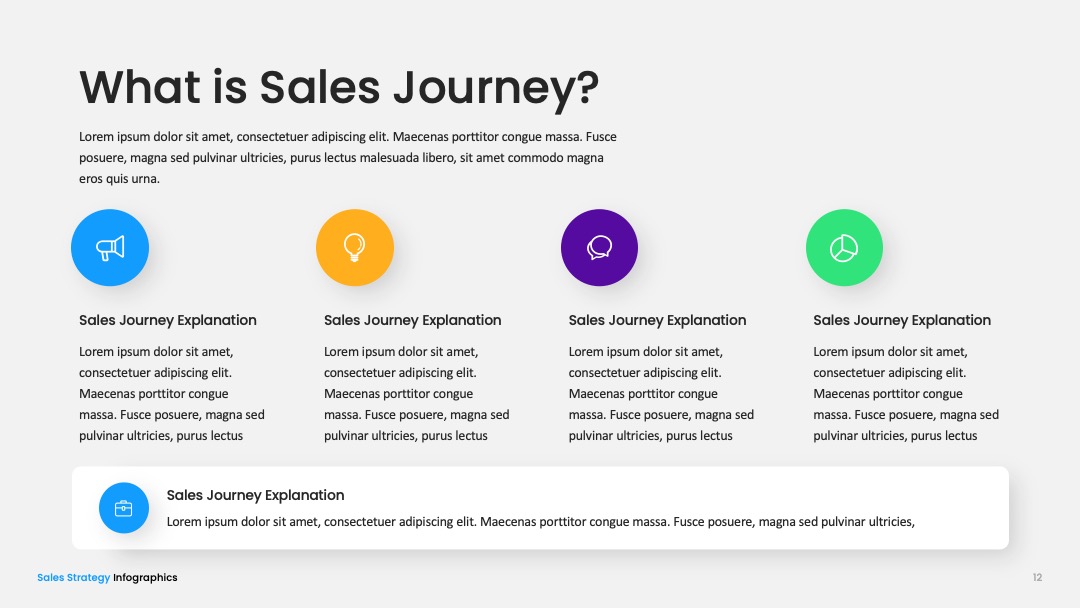 What is Sales Journey?

Lorem ipsum dolor sit amet, consectetuer adipiscing elit. Maecenas porttitor congue massa. Fusce posuere, magna sed pulvinar ultricies, purus lectus malesuada libero, sit amet commodo magna eros quis urna.

Sales Journey Explanation

Lorem ipsum dolor sit amet, consectetuer adipiscing elit. Maecenas porttitor congue massa. Fusce posuere, magna sed pulvinar ultricies, purus lectus

Sales Journey Explanation

Lorem ipsum dolor sit amet, consectetuer adipiscing elit. Maecenas porttitor congue massa. Fusce posuere, magna sed pulvinar ultricies, purus lectus

Sales Journey Explanation

Lorem ipsum dolor sit amet, consectetuer adipiscing elit. Maecenas porttitor congue massa. Fusce posuere, magna sed pulvinar ultricies, purus lectus

Sales Journey Explanation

Lorem ipsum dolor sit amet, consectetuer adipiscing elit. Maecenas porttitor congue massa. Fusce posuere, magna sed pulvinar ultricies, purus lectus

Sales Journey Explanation

Lorem ipsum dolor sit amet, consectetuer adipiscing elit. Maecenas porttitor congue massa. Fusce posuere, magna sed pulvinar ultricies,

Sales Strategy Infographics

12